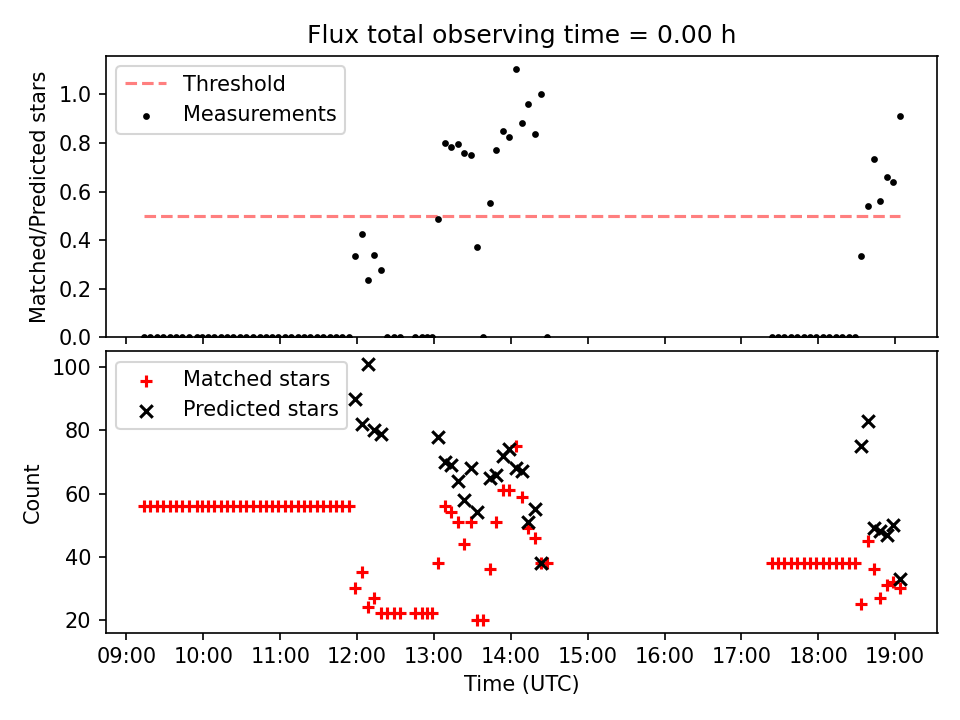 Flux total observing time = 0.00 h

Threshold
Measurements

Matched/Predicted stars

1.0
0.8
0.6
0.4
0.2
0.0

Matched stars
Predicted stars

Count

100
80
60
40
20

09:00 10:00 11:00 12:00 13:00 14:00 15:00 16:00 17:00 18:00 19:00

Time (UTC)